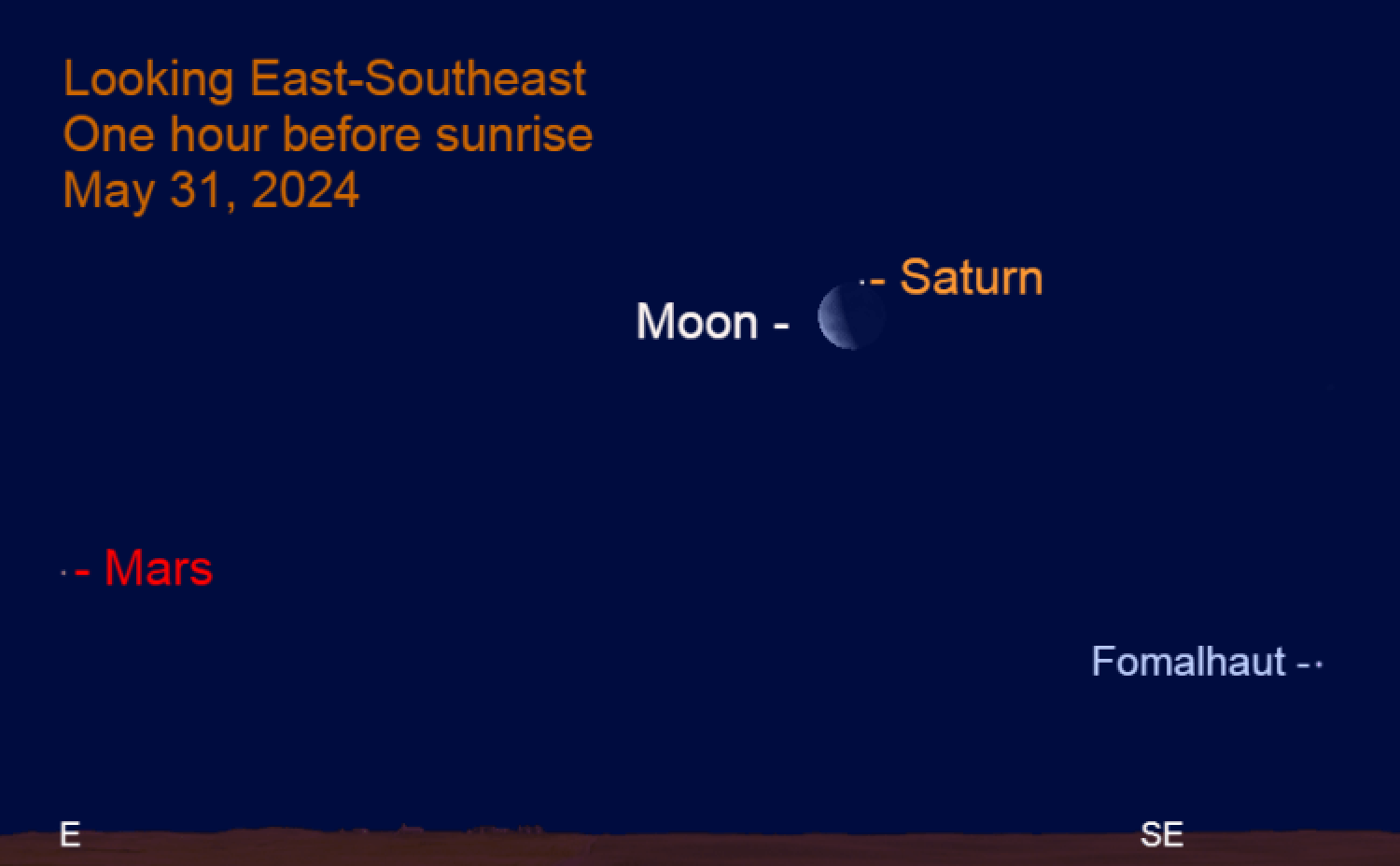 Looking East-Southeast
One hour before sunrise
May 31, 2024

- Saturn

Moon -

- Mars

Fomalhaut -

E

SE